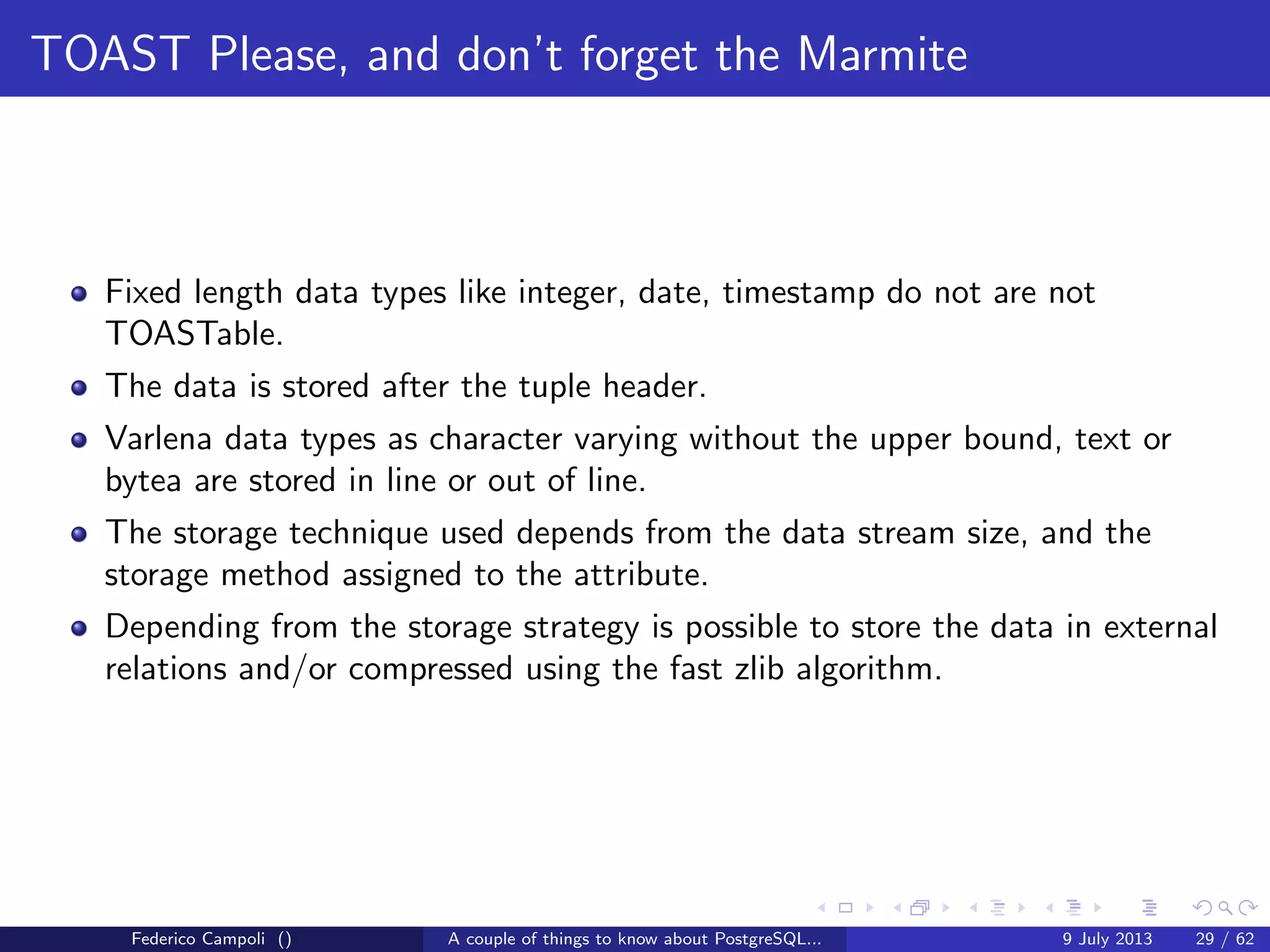 TOAST Please, and don't forget the Marmite

- Fixed length data types like integer, date, timestamp do not are not TOASTable.
- The data is stored after the tuple header.
- Varlena data types as character varying without the upper bound, text or bytea are stored in line or out of line.
- The storage technique used depends from the data stream size, and the storage method assigned to the attribute.
- Depending from the storage strategy is possible to store the data in external relations and/or compressed using the fast zlib algorithm.

Federico Campoli () A couple of things to know about PostgreSQL... 9 July 2013 29 / 62